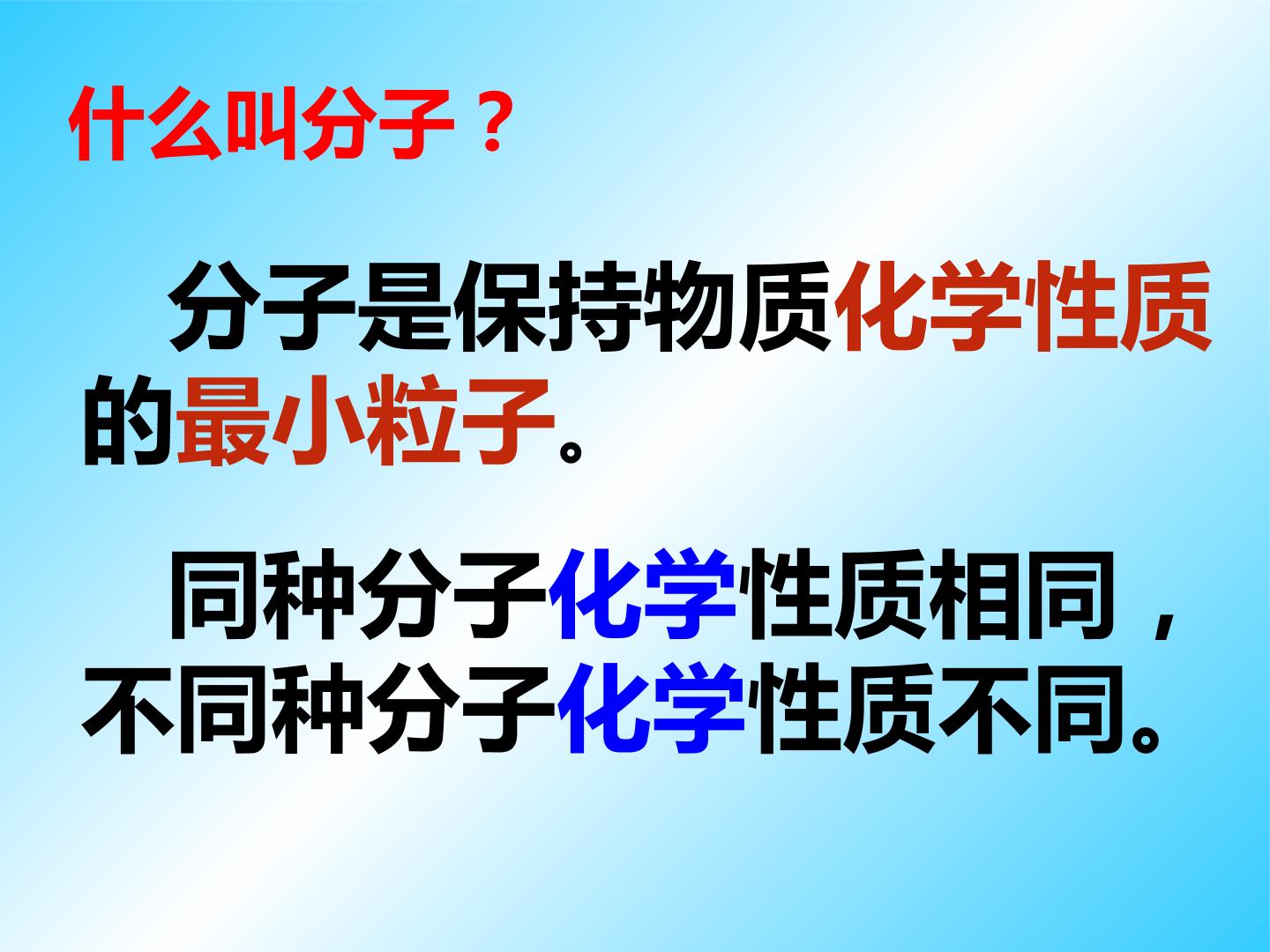 什么叫分子？

分子是保持物质化学性质的最小粒子。

同种分子化学性质相同，不同种分子化学性质不同。